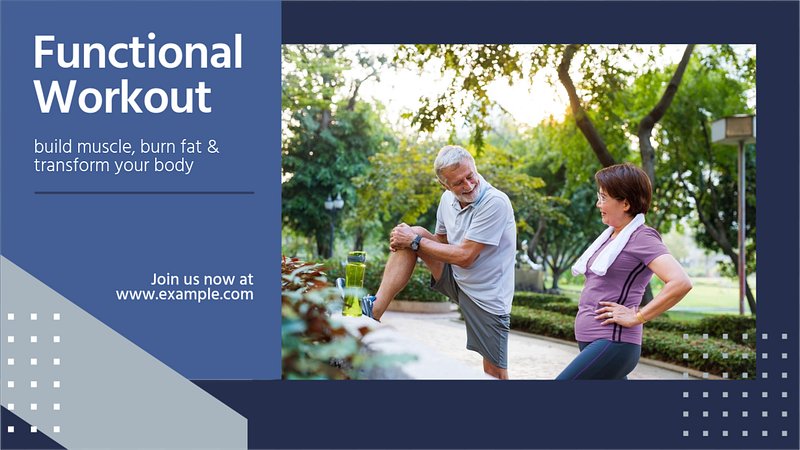 Functional Workout

build muscle, burn fat & transform your body

Join us now at www.example.com